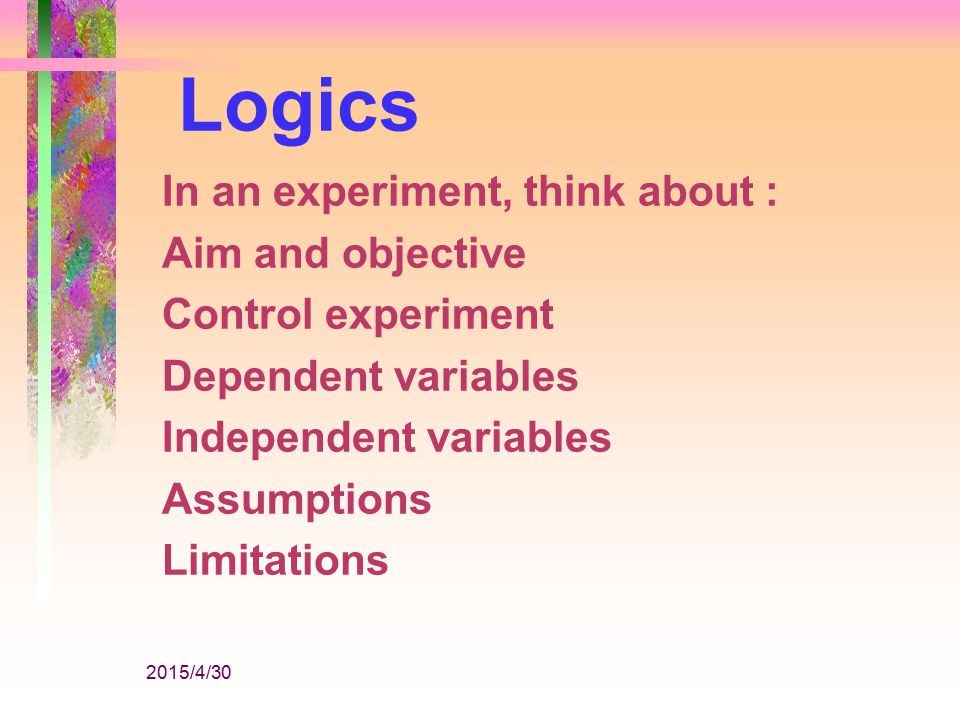 Logics

In an experiment, think about :
Aim and objective
Control experiment
Dependent variables
Independent variables
Assumptions
Limitations

2015/4/30